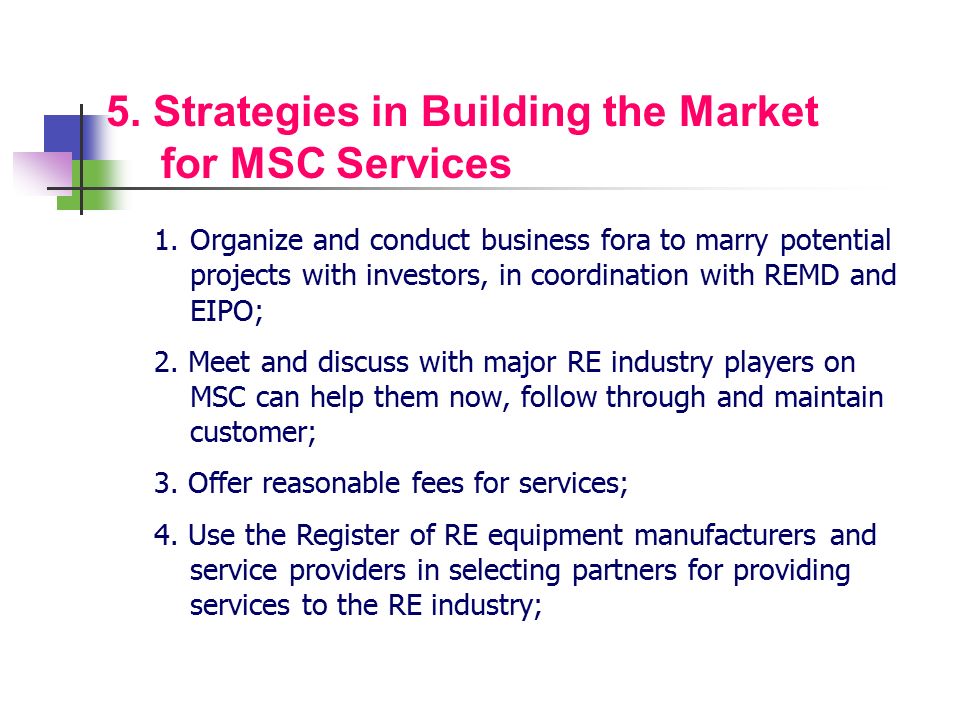 5. Strategies in Building the Market for MSC Services

1. Organize and conduct business fora to marry potential projects with investors, in coordination with REMD and EIPO;

2. Meet and discuss with major RE industry players on MSC can help them now, follow through and maintain customer;

3. Offer reasonable fees for services;

4. Use the Register of RE equipment manufacturers and service providers in selecting partners for providing services to the RE industry;